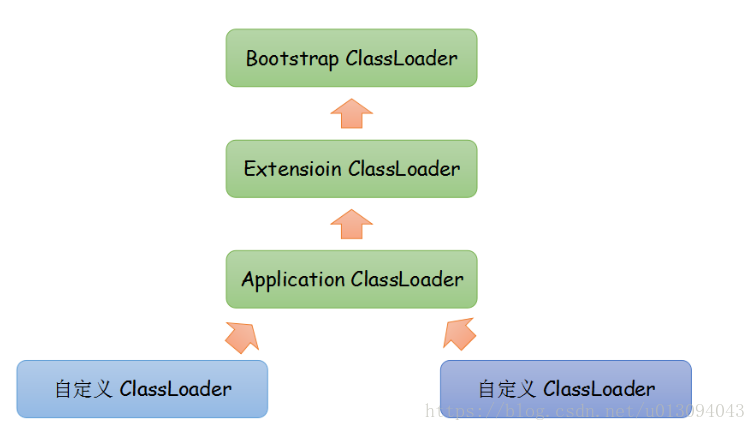 Bootstrap ClassLoader

Extensioin ClassLoader

Application ClassLoader

自定义 ClassLoader

自定义 ClassLoader

https://blog.csdn.net/u013094043